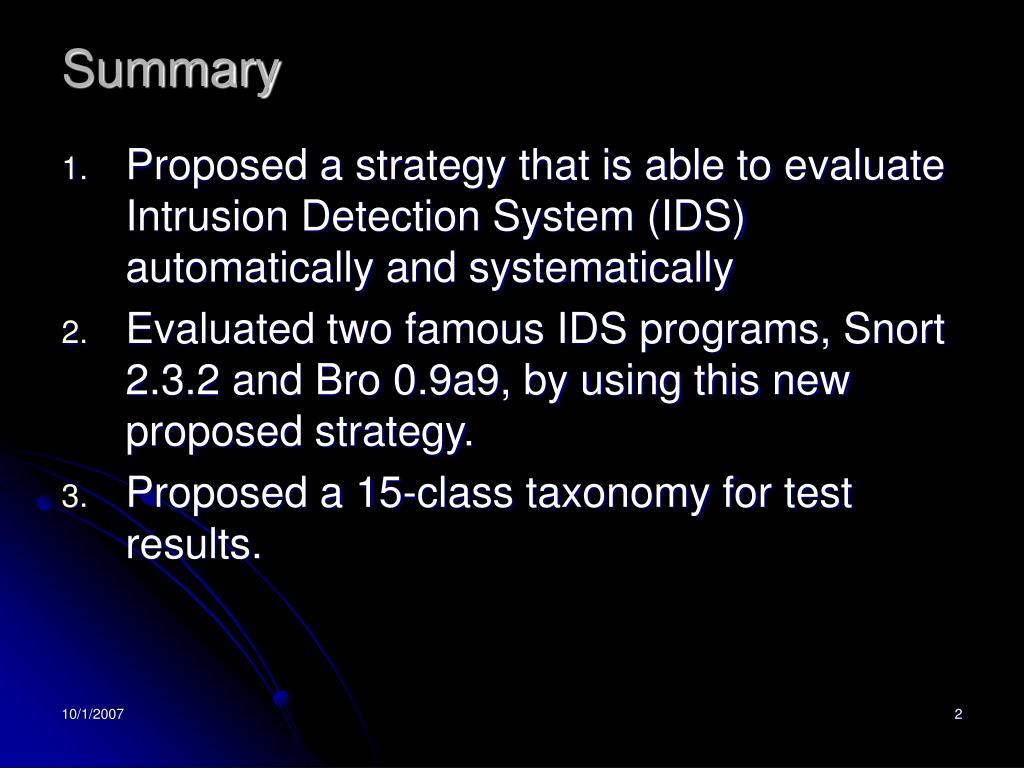 Summary

1. Proposed a strategy that is able to evaluate Intrusion Detection System (IDS) automatically and systematically
2. Evaluated two famous IDS programs, Snort 2.3.2 and Bro 0.9a9, by using this new proposed strategy.
3. Proposed a 15-class taxonomy for test results.

10/1/2007

2